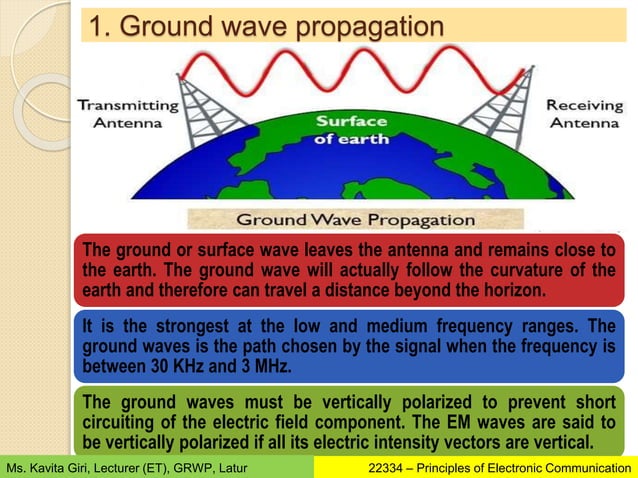 1. Ground wave propagation

Transmitting Antenna

Surface of earth

Receiving Antenna

Ground Wave Propagation

The ground or surface wave leaves the antenna and remains close to the earth. The ground wave will actually follow the curvature of the earth and therefore can travel a distance beyond the horizon.

It is the strongest at the low and medium frequency ranges. The ground waves is the path chosen by the signal when the frequency is between 30 KHz and 3 MHz.

The ground waves must be vertically polarized to prevent short circuiting of the electric field component. The EM waves are said to be vertically polarized if all its electric intensity vectors are vertical.

Ms. Kavita Giri, Lecturer (ET), GRWP, Latur

22334 – Principles of Electronic Communication